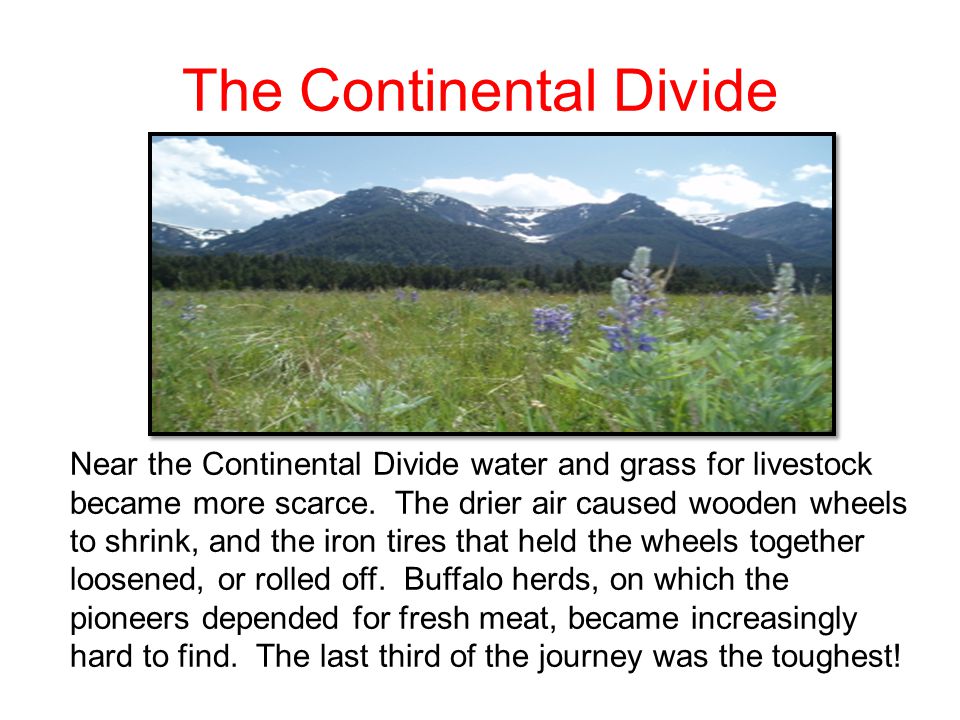 The Continental Divide

Near the Continental Divide water and grass for livestock became more scarce. The drier air caused wooden wheels to shrink, and the iron tires that held the wheels together loosened, or rolled off. Buffalo herds, on which the pioneers depended for fresh meat, became increasingly hard to find. The last third of the journey was the toughest!